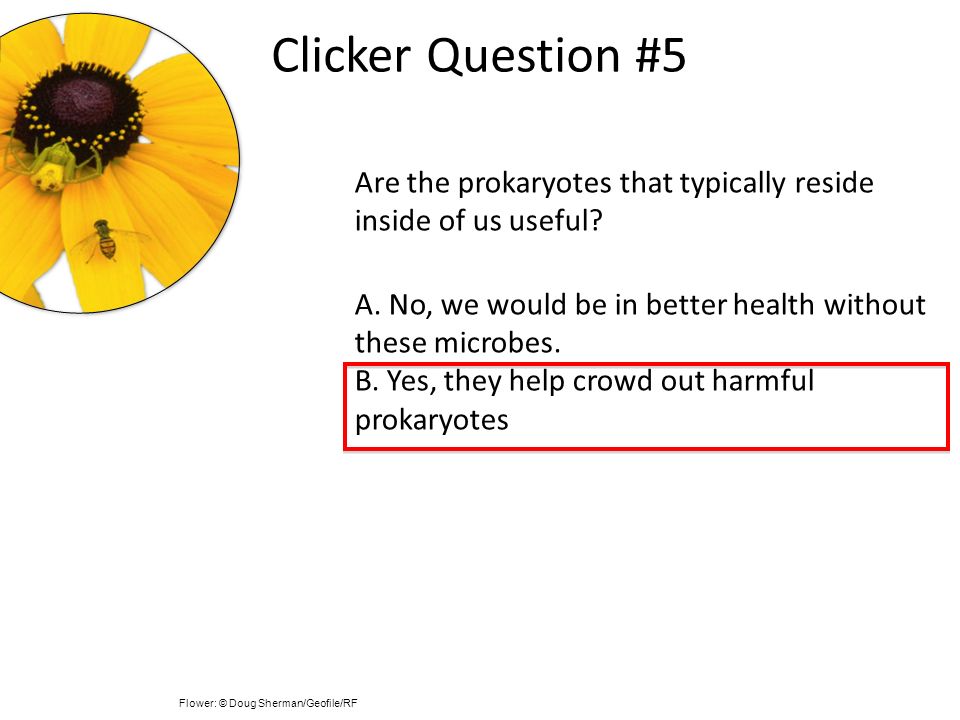 Clicker Question #5

Are the prokaryotes that typically reside inside of us useful?

A. No, we would be in better health without these microbes.
B. Yes, they help crowd out harmful prokaryotes

Flower: © Doug Sherman/Geofile/RF